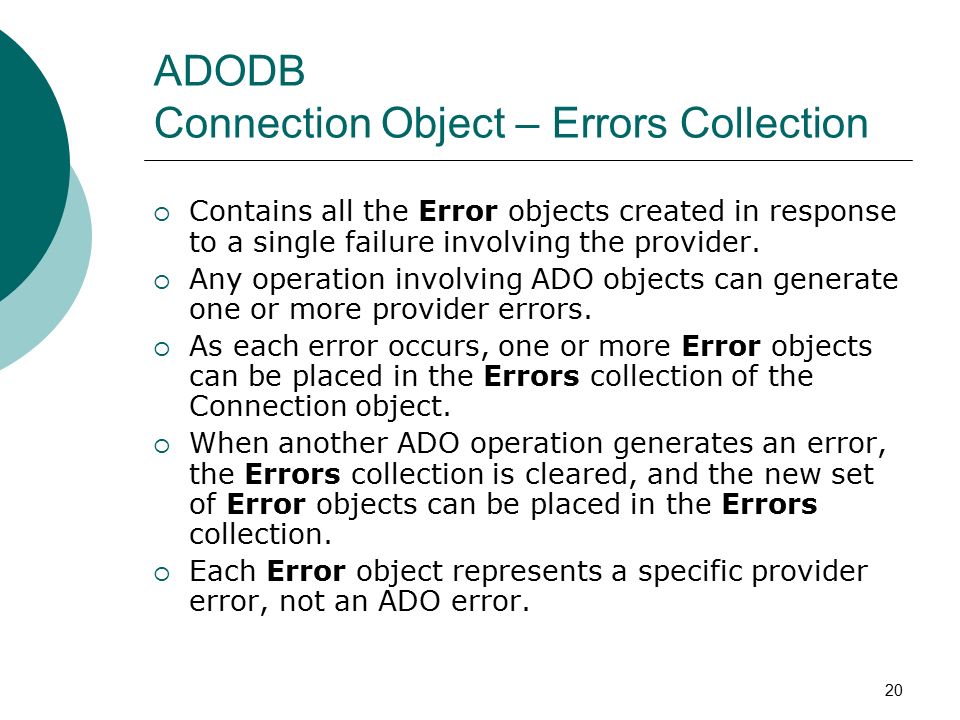 ADODB
Connection Object – Errors Collection

○ Contains all the Error objects created in response to a single failure involving the provider.
○ Any operation involving ADO objects can generate one or more provider errors.
○ As each error occurs, one or more Error objects can be placed in the Errors collection of the Connection object.
○ When another ADO operation generates an error, the Errors collection is cleared, and the new set of Error objects can be placed in the Errors collection.
○ Each Error object represents a specific provider error, not an ADO error.

20